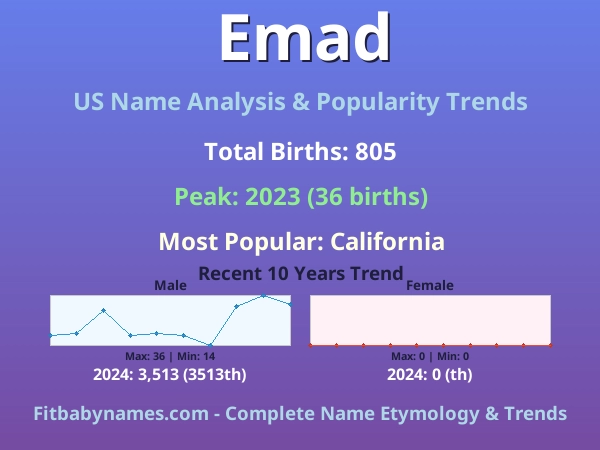 Emad

US Name Analysis & Popularity Trends

Total Births: 805

Peak: 2023 (36 births)

Most Popular: California

Recent 10 Years Trend

Male

Max: 36 | Min: 14

2024: 3,513 (3513th)

Female

Max: 0 | Min: 0

2024: 0 (th)

Fitbabynames.com - Complete Name Etymology & Trends